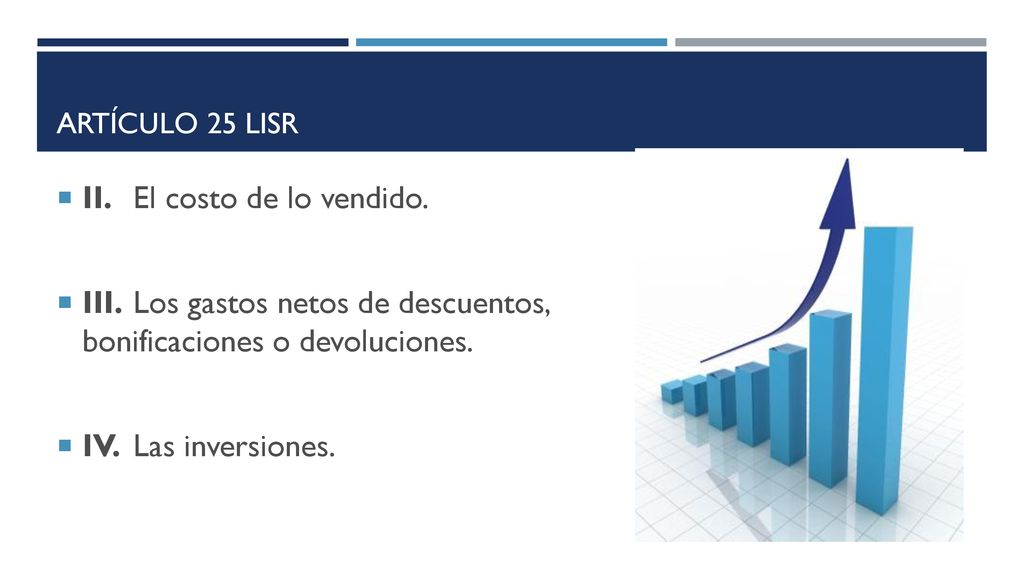 ARTÍCULO 25 LISR

II. El costo de lo vendido.

III. Los gastos netos de descuentos, bonificaciones o devoluciones.

IV. Las inversiones.